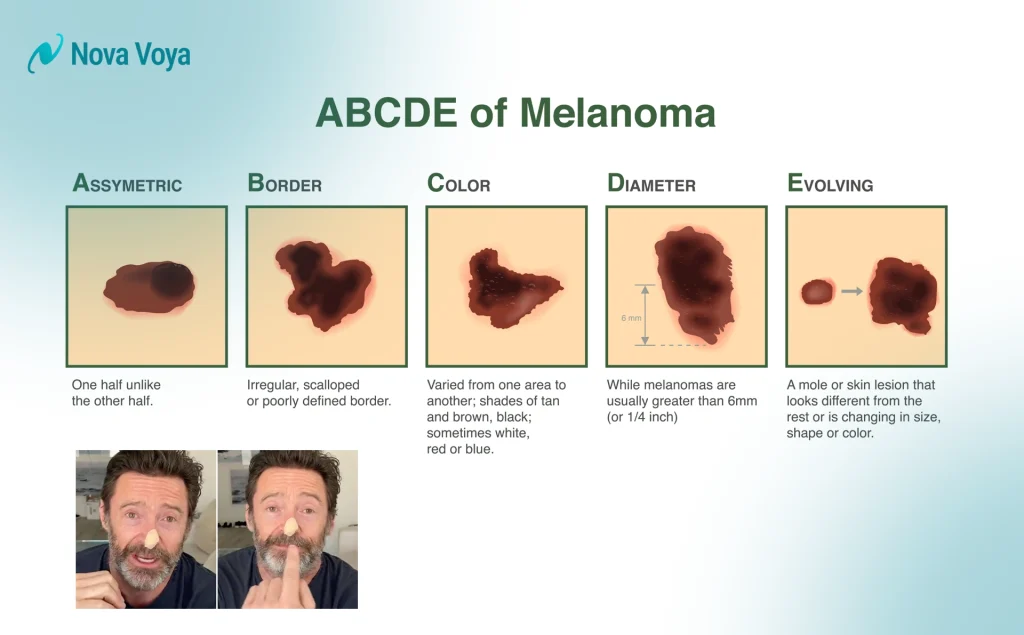 Nova Voya

ABCDE of Melanoma

ASSYMETRIC

One half unlike the other half.

BORDER

Irregular, scalloped or poorly defined border.

COLOR

Varied from one area to another; shades of tan and brown, black; sometimes white, red or blue.

DIAMETER

6 mm

While melanomas are usually greater than 6mm (or 1/4 inch)

EVOLVING

A mole or skin lesion that looks different from the rest or is changing in size, shape or color.